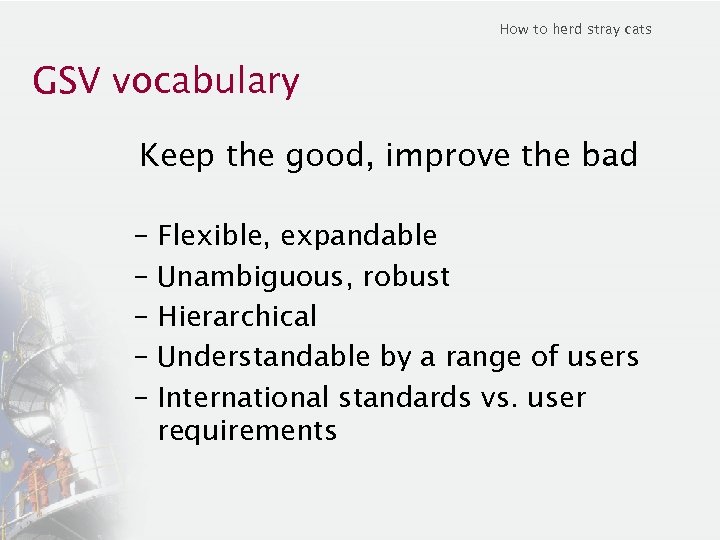 How to herd stray cats

GSV vocabulary

Keep the good, improve the bad

– Flexible, expandable
– Unambiguous, robust
– Hierarchical
– Understandable by a range of users
– International standards vs. user requirements